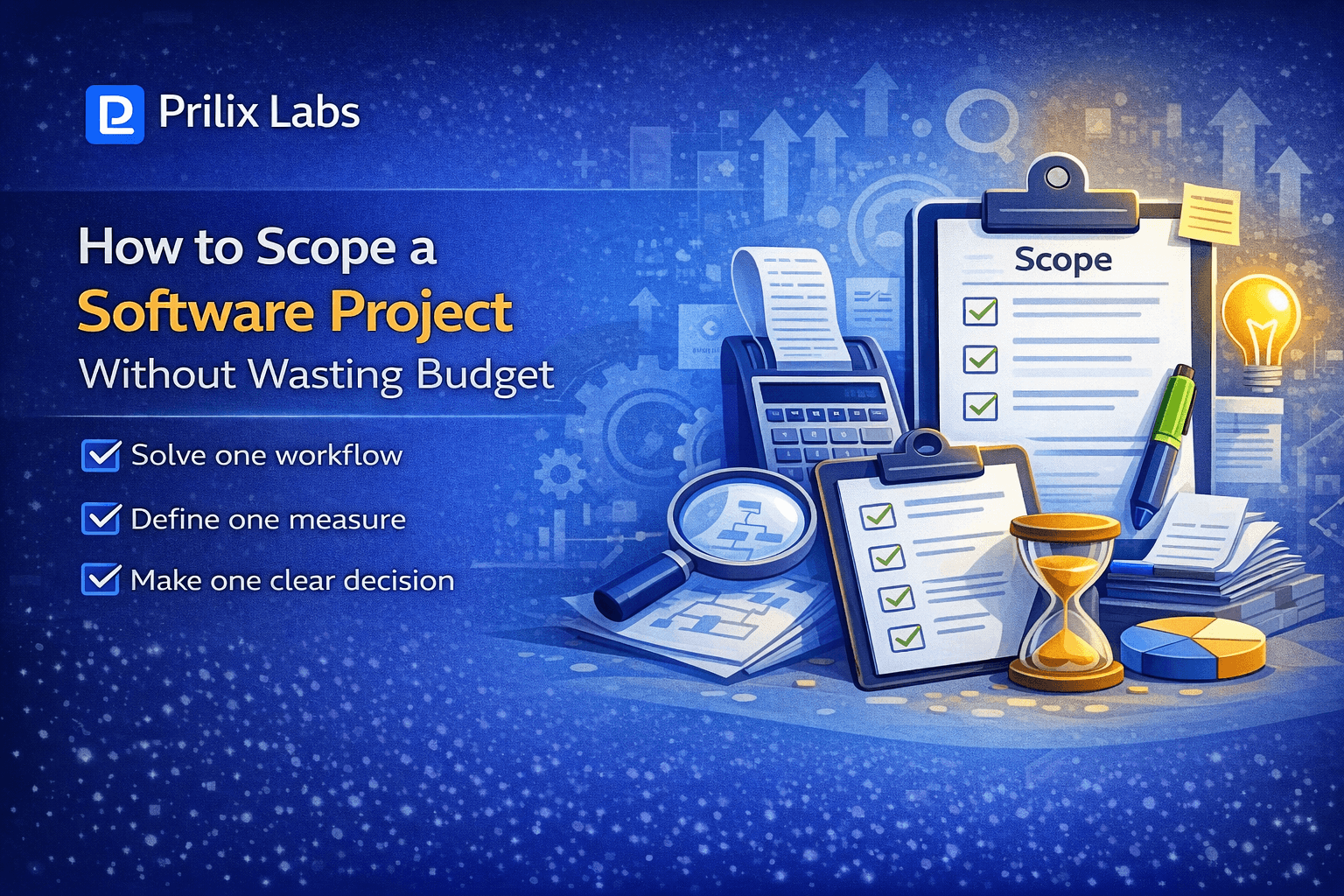 Prilix Labs

How to Scope a Software Project Without Wasting Budget

Solve one workflow

Define one measure

Make one clear decision

Scope